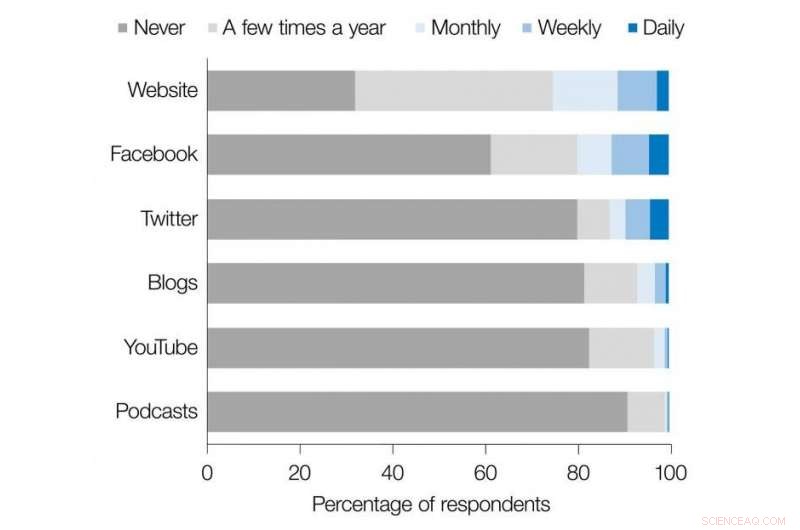 Never A few times a year Monthly Weekly Daily

Website
Facebook
Twitter
Blogs
YouTube
Podcasts

0 20 40 60 80 100

Percentage of respondents

SCIENCEAQ.COM